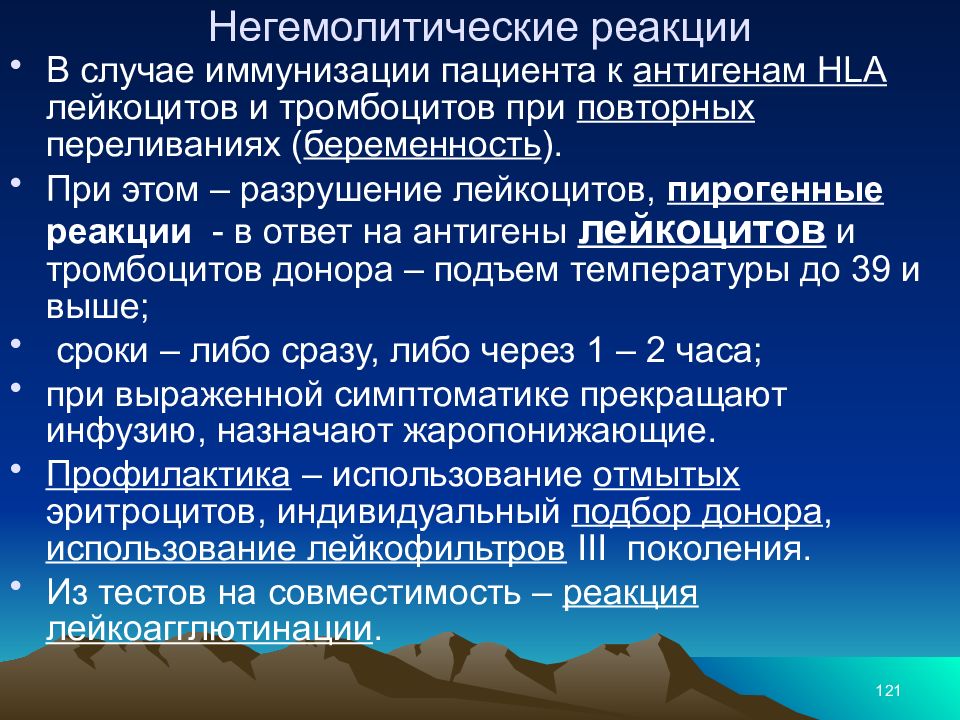 Негемолитические реакции

• В случае иммунизации пациента к антигенам HLA лейкоцитов и тромбоцитов при повторных переливаниях (беременность).

• При этом – разрушение лейкоцитов, пирогенные реакции - в ответ на антигены лейкоцитов и тромбоцитов донора – подъем температуры до 39 и выше;

• сроки – либо сразу, либо через 1 – 2 часа;

• при выраженной симптоматике прекращают инфузию, назначают жаропонижающие.

• Профилактика – использование отмытых эритроцитов, индивидуальный подбор донора, использование лейкофильтров III поколения.

• Из тестов на совместимость – реакция лейкоагглютинации.

121